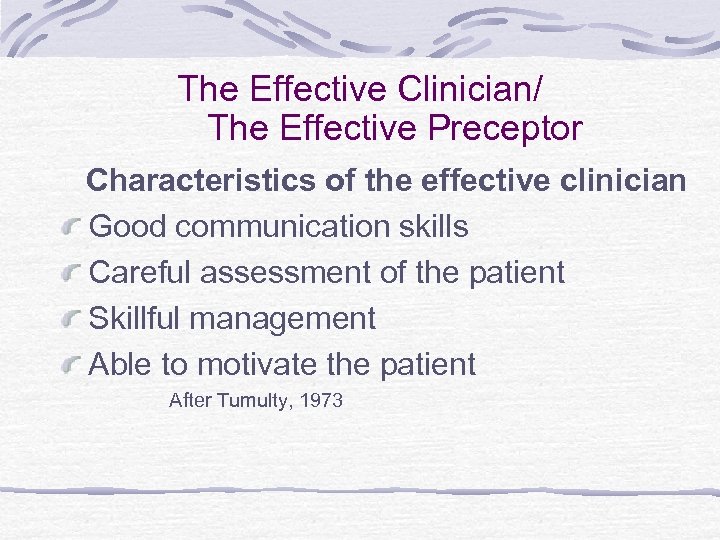 The Effective Clinician/
The Effective Preceptor

Characteristics of the effective clinician

Good communication skills

Careful assessment of the patient

Skillful management

Able to motivate the patient

After Tumulty, 1973